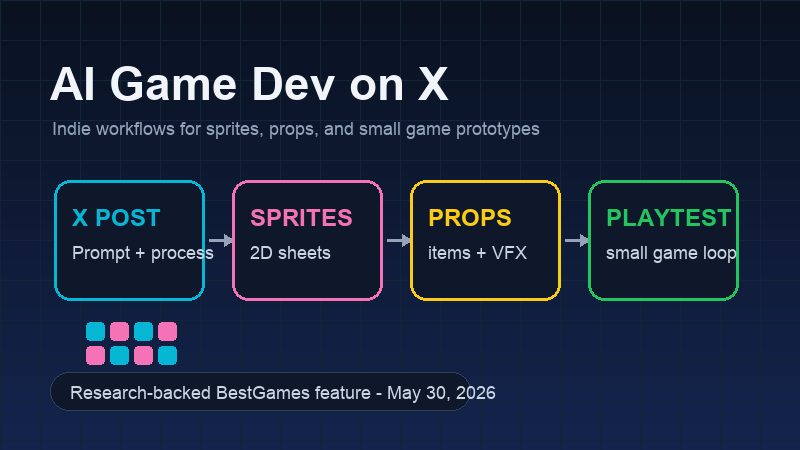 AI Game Dev on X

Indie workflows for sprites, props, and small game prototypes

X POST
Prompt + process

SPRITES
2D sheets

PROPS
items + VFX

PLAYTEST
small game loop

Research-backed BestGames feature - May 30, 2026